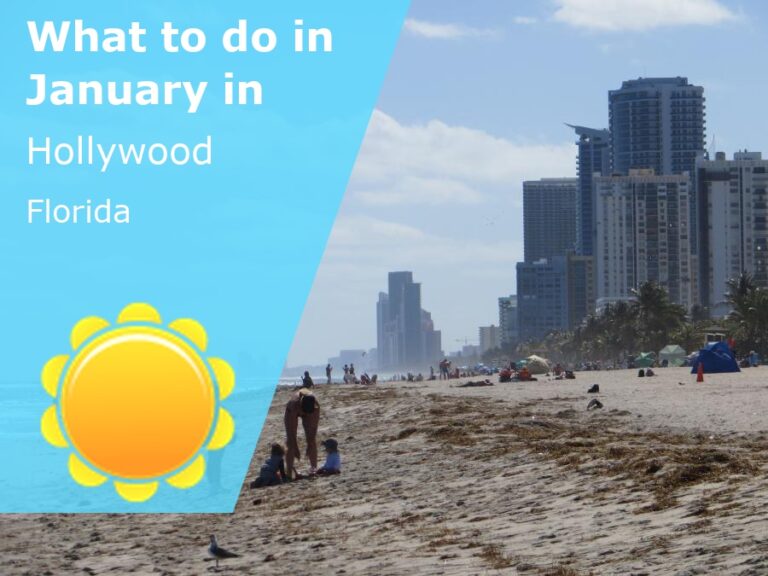 What to do in January in

Hollywood

Florida